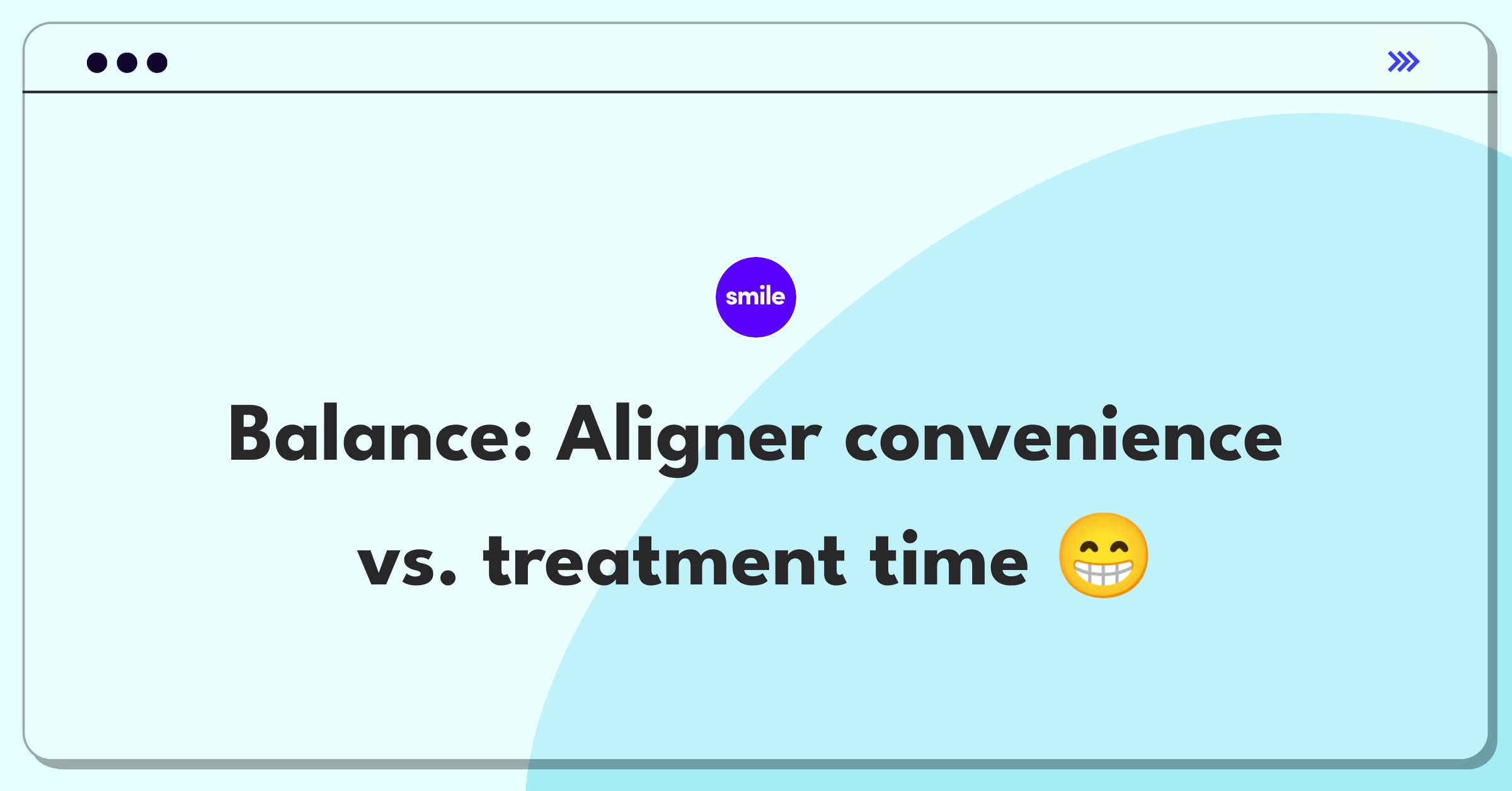 smile

Balance: Aligner convenience vs. treatment time 😁